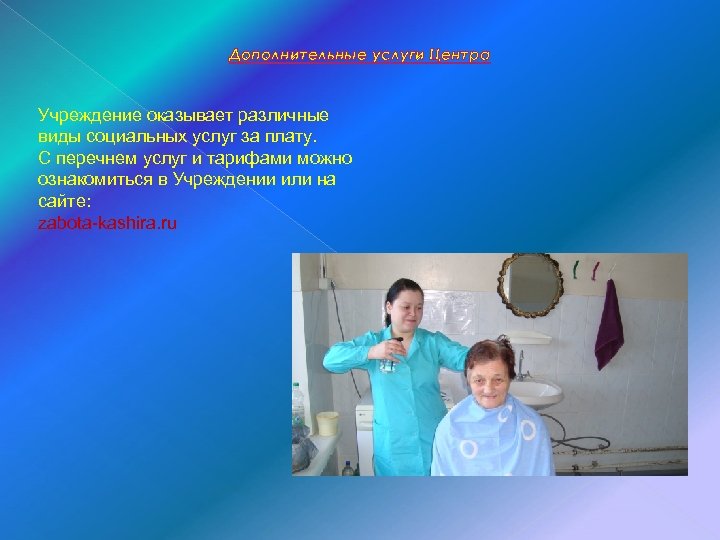 Дополнительные услуги Центра

Учреждение оказывает различные виды социальных услуг за плату.
С перечнем услуг и тарифами можно ознакомиться в Учреждении или на сайте:
zabota-kashira.ru